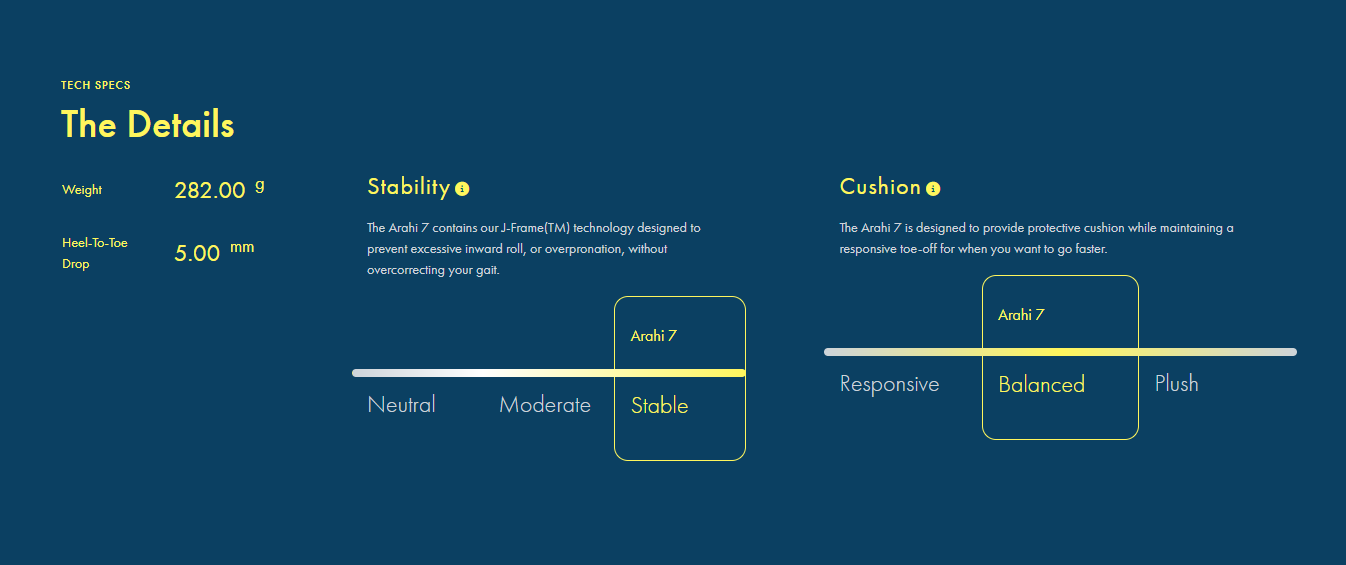 TECH SPECS

The Details

Weight 282.00 g

Heel-To-Toe Drop 5.00 mm

Stability

The Arahi 7 contains our J-Frame(TM) technology designed to prevent excessive inward roll, or overpronation, without overcorrecting your gait.

Arahi 7

Neutral Moderate Stable

Cushion

The Arahi 7 is designed to provide protective cushion while maintaining a responsive toe-off for when you want to go faster.

Arahi 7

Responsive Balanced Plush